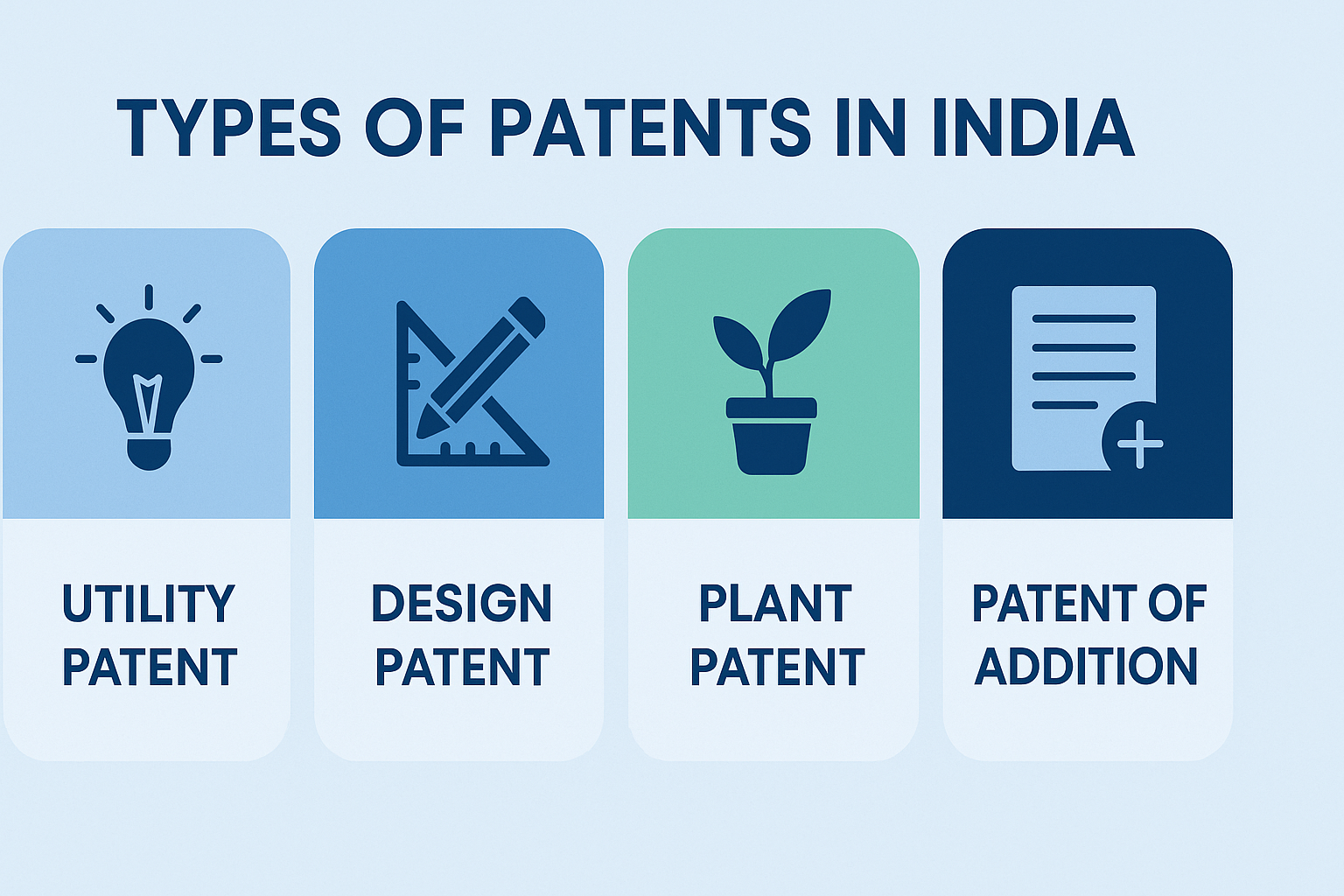 TYPES OF PATENTS IN INDIA

UTILITY PATENT

DESIGN PATENT

PLANT PATENT

PATENT OF ADDITION